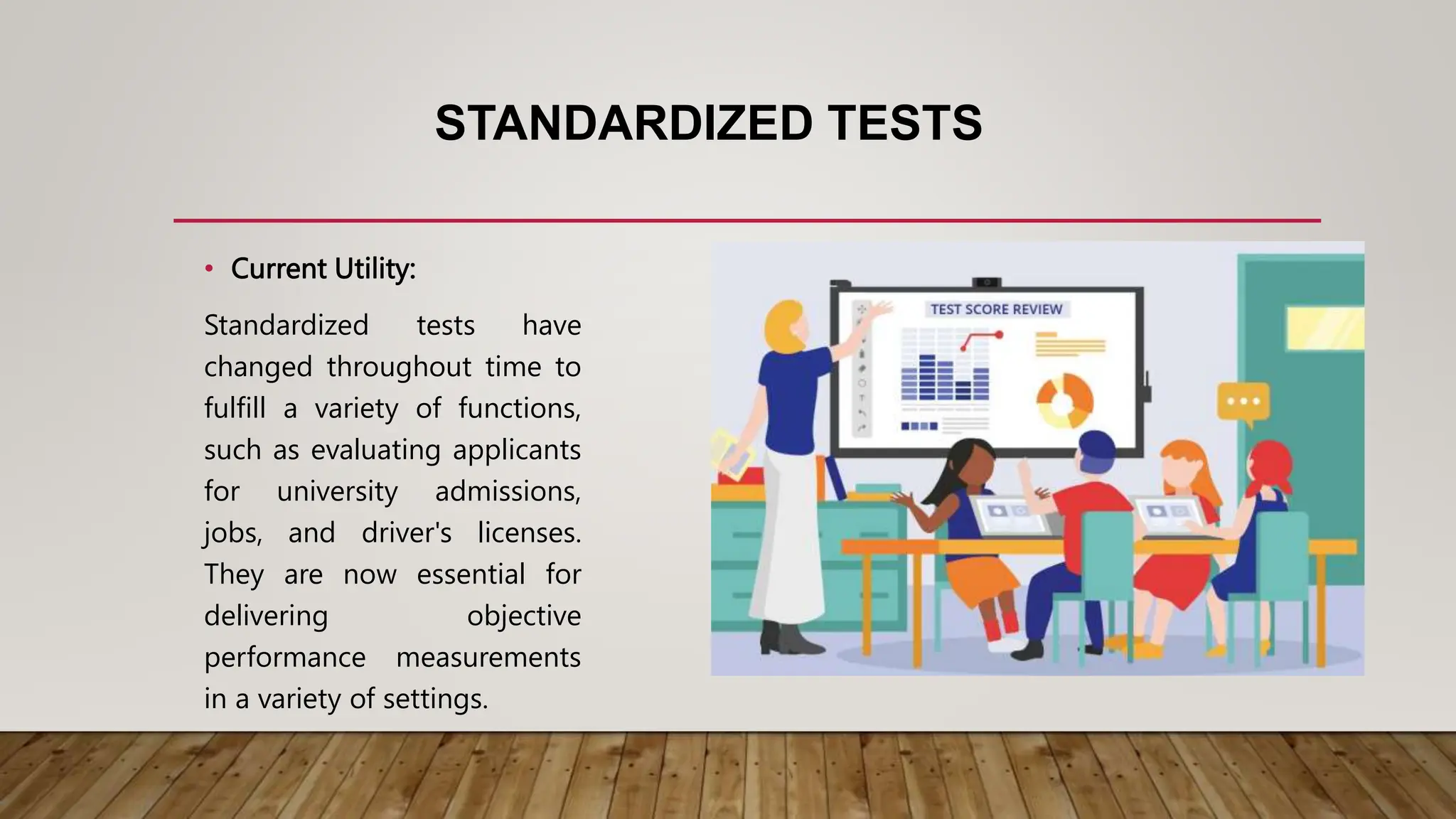 STANDARDIZED TESTS

• Current Utility:

Standardized tests have changed throughout time to fulfill a variety of functions, such as evaluating applicants for university admissions, jobs, and driver's licenses. They are now essential for delivering objective performance measurements in a variety of settings.

TEST SCORE REVIEW